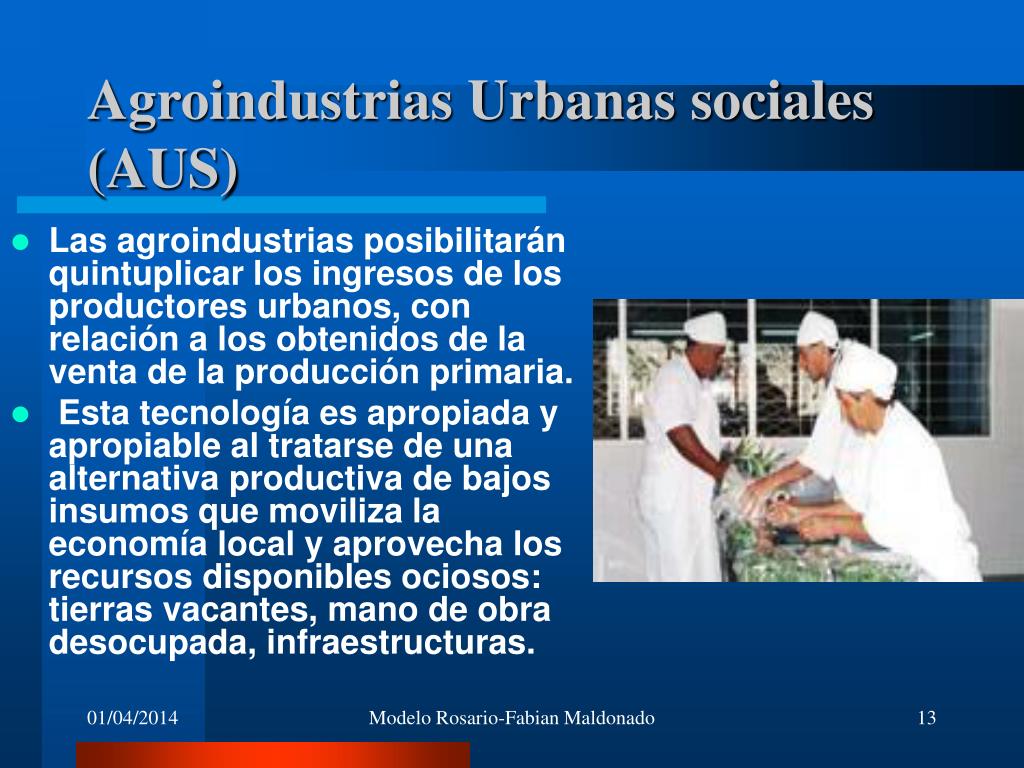 Agroindustrias Urbanas sociales (AUS)

- Las agroindustrias posibilitarán quintuplicar los ingresos de los productores urbanos, con relación a los obtenidos de la venta de la producción primaria.
- Esta tecnología es apropiada y apropiable al tratarse de una alternativa productiva de bajos insumos que moviliza la economía local y aprovecha los recursos disponibles ociosos: tierras vacantes, mano de obra desocupada, infraestructuras.

01/04/2014 Modelo Rosario-Fabian Maldonado 13